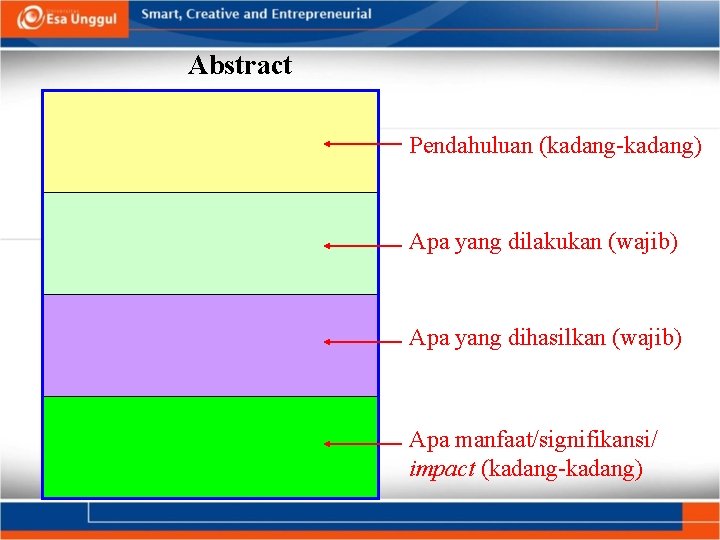 Esa Unggul

Smart, Creative and Entrepreneurial

Abstract

Pendahuluan (kadang-kadang)

Apa yang dilakukan (wajib)

Apa yang dihasilkan (wajib)

Apa manfaat/signifikansi/ impact (kadang-kadang)